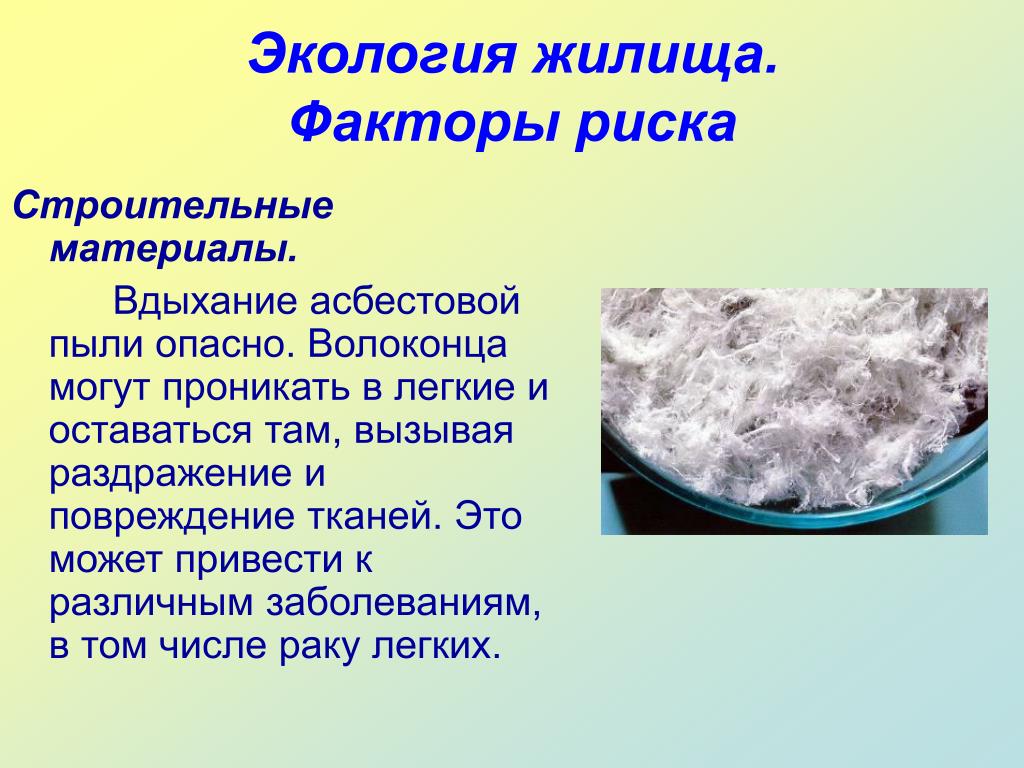 Экология жилища.
Факторы риска

Строительные материалы.

Вдыхание асбестовой пыли опасно. Волоконца могут проникать в легкие и оставаться там, вызывая раздражение и повреждение тканей. Это может привести к различным заболеваниям, в том числе раку легких.